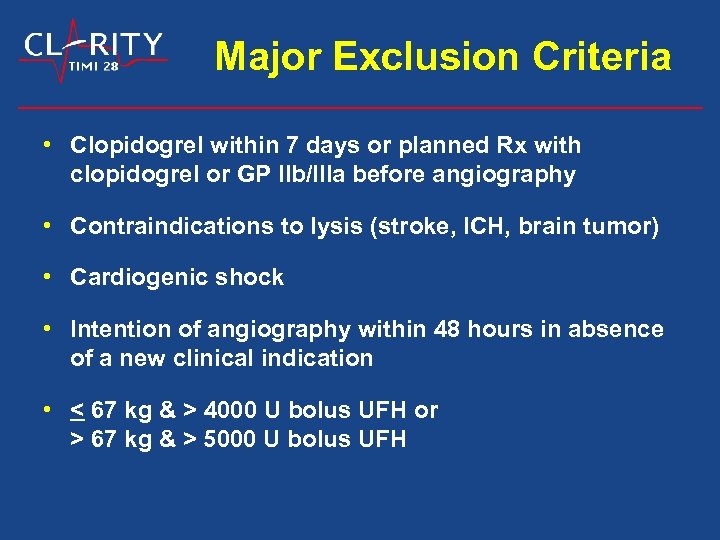 CLARITY TIMI 28

Major Exclusion Criteria

• Clopidogrel within 7 days or planned Rx with clopidogrel or GP IIb/IIIa before angiography

• Contraindications to lysis (stroke, ICH, brain tumor)

• Cardiogenic shock

• Intention of angiography within 48 hours in absence of a new clinical indication

• $\leq$ 67 kg & > 4000 U bolus UFH or > 67 kg & > 5000 U bolus UFH